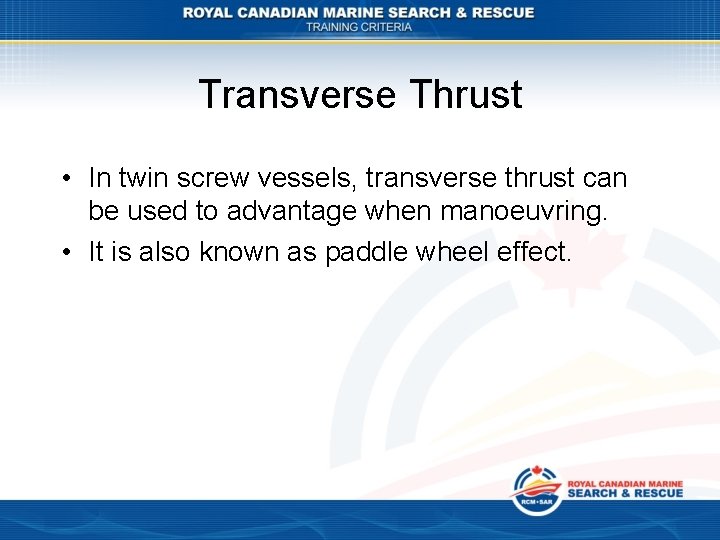 ROYAL CANADIAN MARINE SEARCH & RESCUE
TRAINING CRITERIA

Transverse Thrust

• In twin screw vessels, transverse thrust can be used to advantage when manoeuvring.
• It is also known as paddle wheel effect.

RCM•SAR
ROYAL CANADIAN MARINE
SEARCH & RESCUE